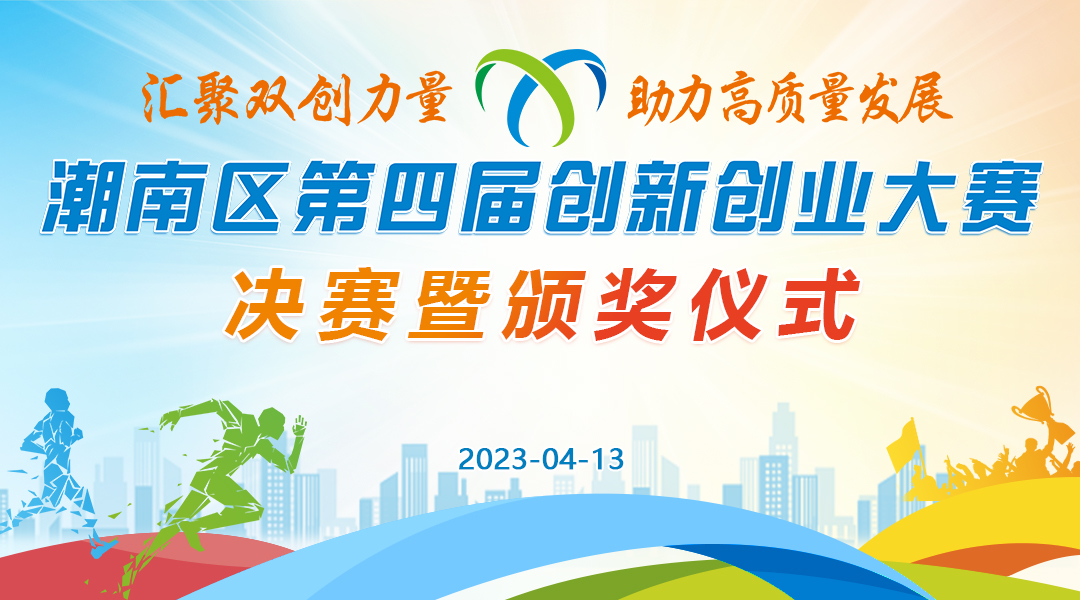 汇聚双创力量 助力高质量发展

潮南区第四届创新创业大赛

决赛暨颁奖仪式

2023-04-13